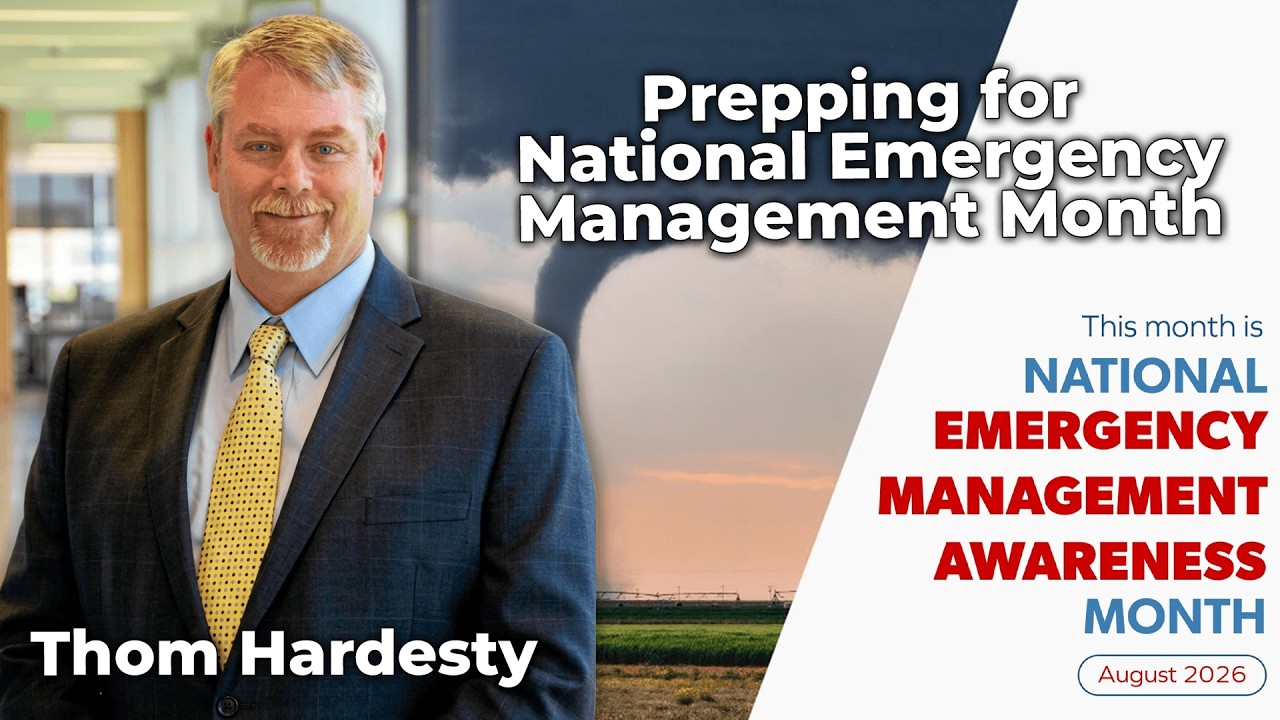 Prepping for National Emergency Management Month

This month is
NATIONAL
EMERGENCY
MANAGEMENT
AWARENESS
MONTH

August 2026

Thom Hardesty